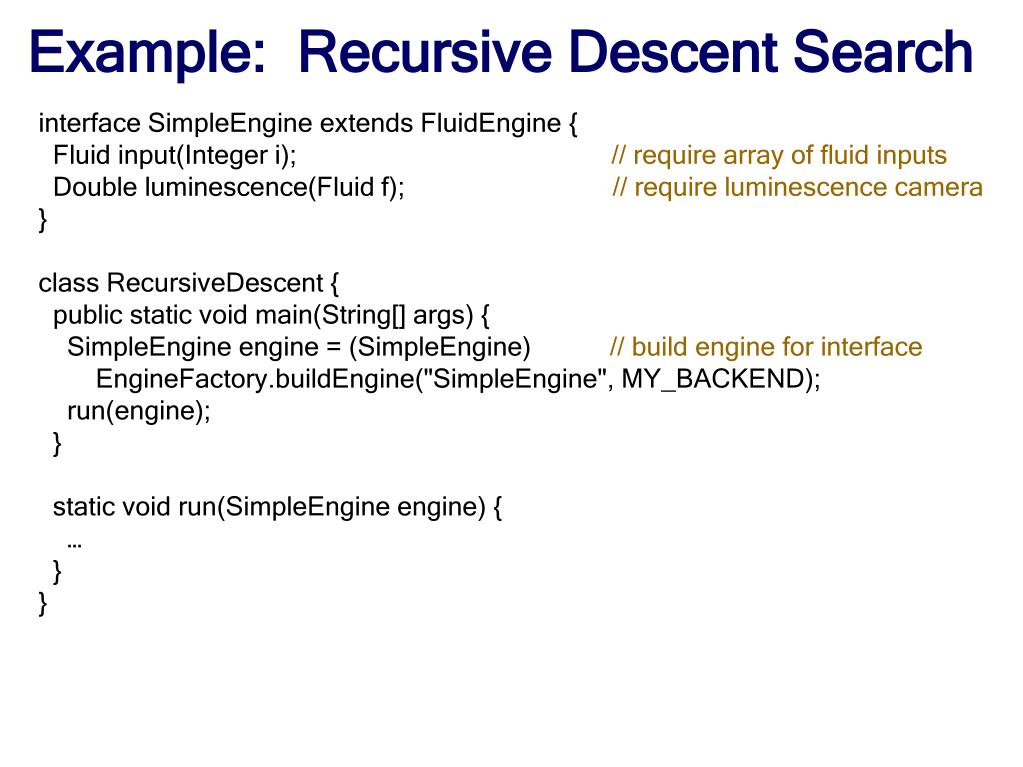 Example: Recursive Descent Search

interface SimpleEngine extends FluidEngine {
  Fluid input(Integer i);  // require array of fluid inputs
  Double luminescence(Fluid f);  // require luminescence camera
}

class RecursiveDescent {
  public static void main(String[] args) {
    SimpleEngine engine = (SimpleEngine)  // build engine for interface
      EngineFactory.buildEngine("SimpleEngine", MY_BACKEND);
    run(engine);
  }

  static void run(SimpleEngine engine) {
    …
  }
}